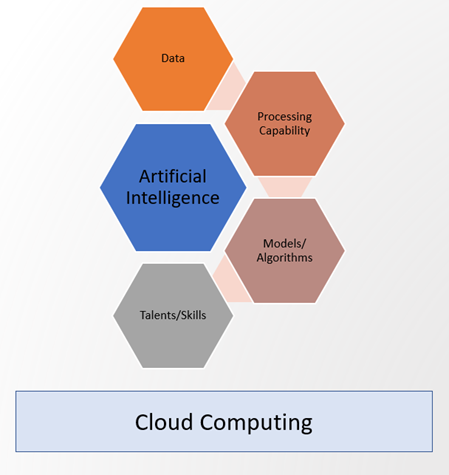 Data

Processing Capability

Artificial Intelligence

Models/ Algorithms

Talents/Skills

Cloud Computing